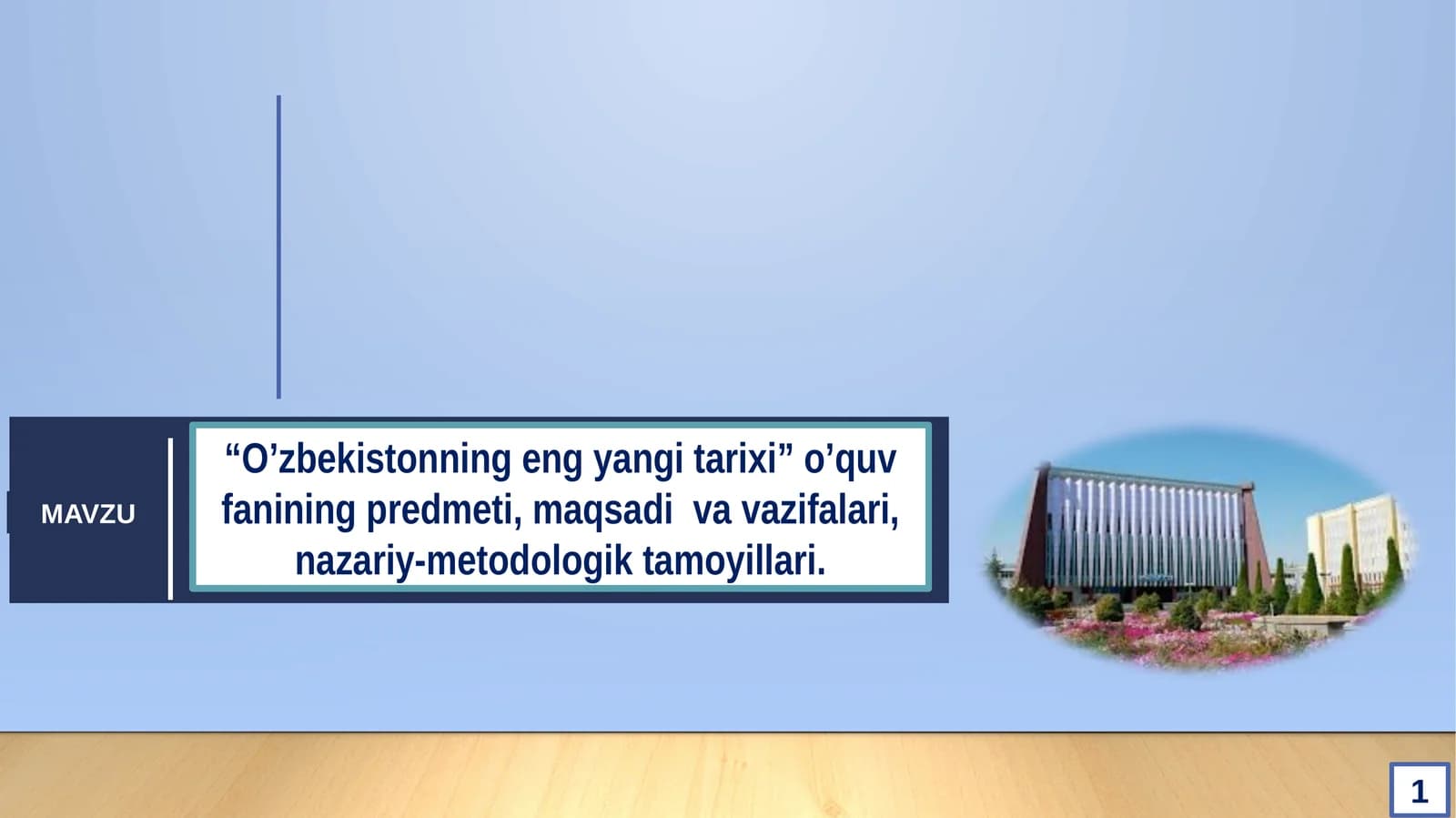 MAVZU

“O’zbekistonning eng yangi tarixi” o’quv fanining predmeti, maqsadi va vazifalari, nazariy-metodologik tamoyillari.

1